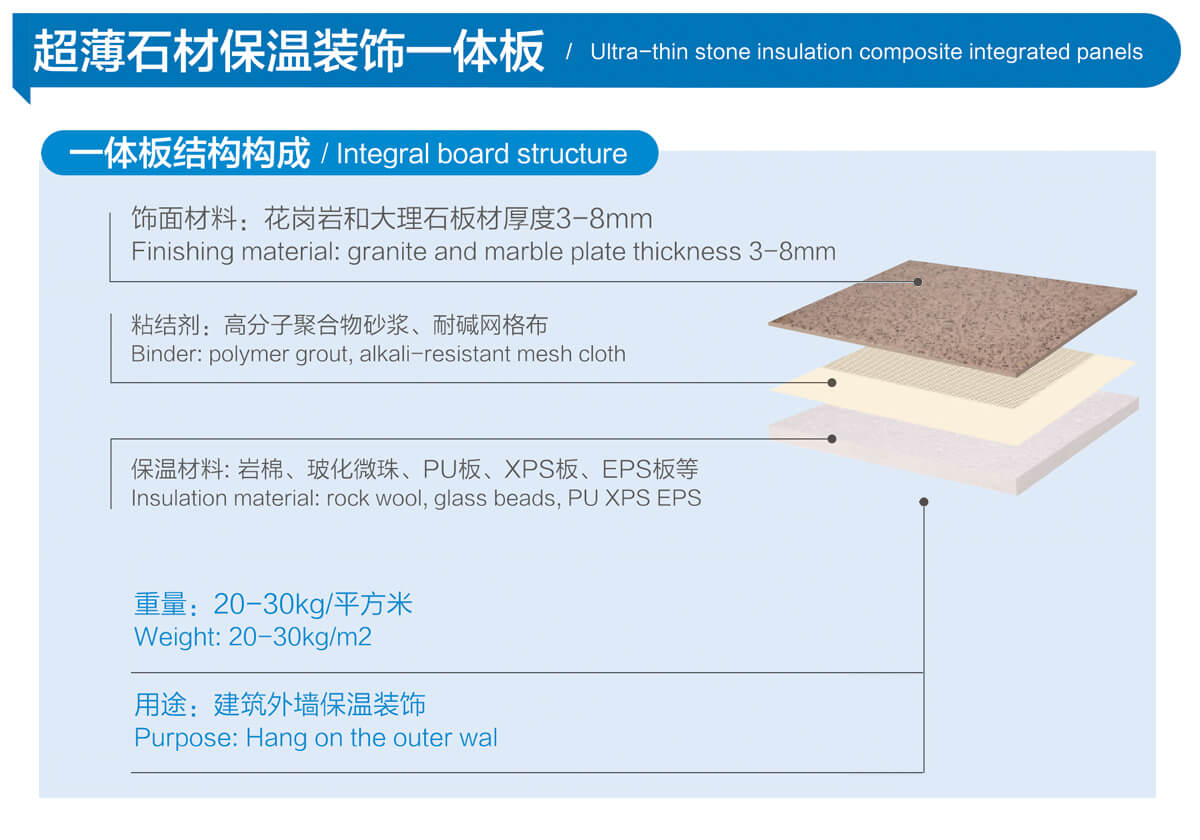 超薄石材保温装饰一体板 / Ultra-thin stone insulation composite integrated panels

一体板结构构成 / Integral board structure

饰面材料：花岗岩和大理石板材厚度3-8mm
Finishing material: granite and marble plate thickness 3-8mm

粘结剂：高分子聚合物砂浆、耐碱网格布
Binder: polymer grout, alkali-resistant mesh cloth

保温材料: 岩棉、玻化微珠、PU板、XPS板、EPS板等
Insulation material: rock wool, glass beads, PU XPS EPS

重量：20-30kg/平方米
Weight: 20-30kg/m2

用途：建筑外墙保温装饰
Purpose: Hang on the outer wal